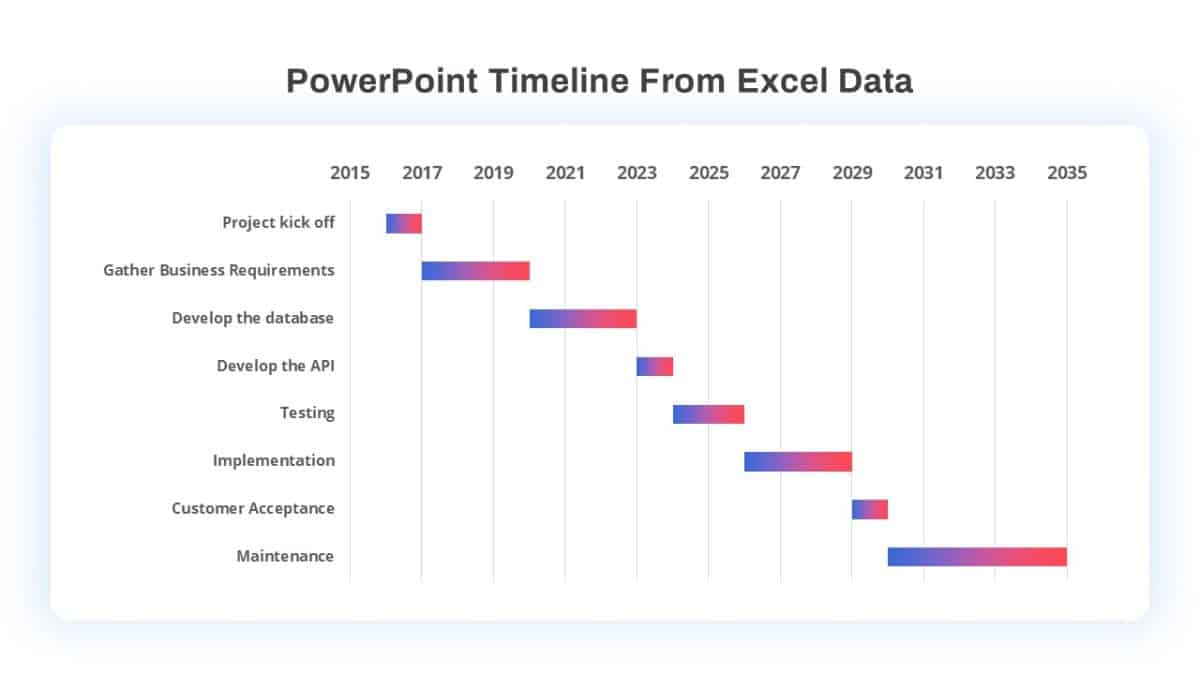 PowerPoint Timeline From Excel Data

2015 2017 2019 2021 2023 2025 2027 2029 2031 2033 2035

Project kick off
Gather Business Requirements
Develop the database
Develop the API
Testing
Implementation
Customer Acceptance
Maintenance